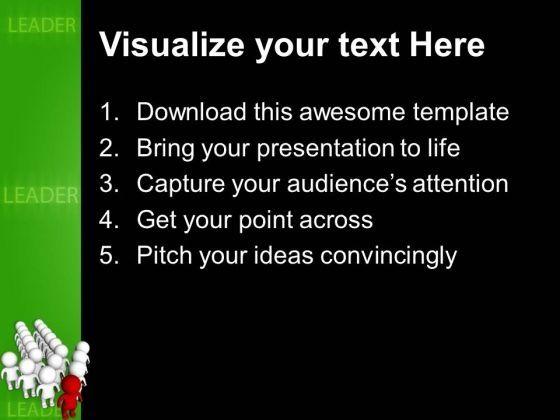 LEADER

LEADER

LEADER

Visualize your text Here

1. Download this awesome template
2. Bring your presentation to life
3. Capture your audience's attention
4. Get your point across
5. Pitch your ideas convincingly